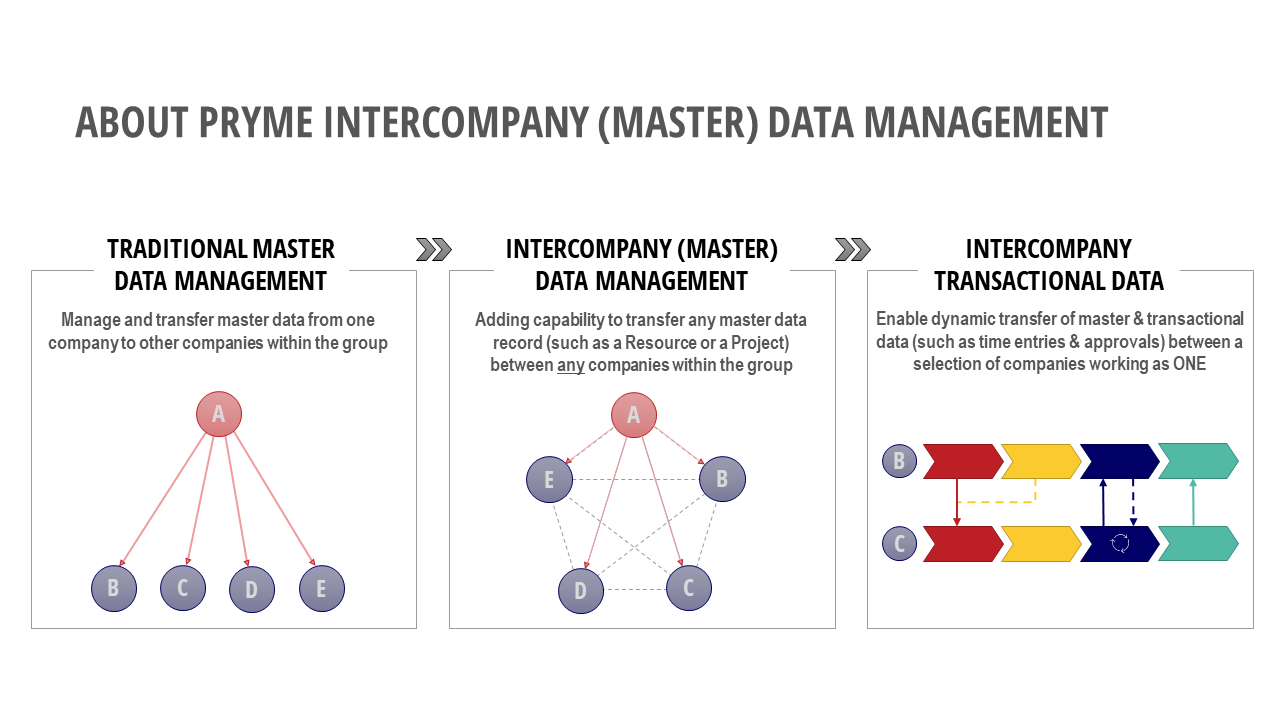 ABOUT PRYME INTERCOMPANY (MASTER) DATA MANAGEMENT

TRADITIONAL MASTER DATA MANAGEMENT

Manage and transfer master data from one company to other companies within the group

A

B C D E

INTERCOMPANY (MASTER) DATA MANAGEMENT

Adding capability to transfer any master data record (such as a Resource or a Project) between any companies within the group

A

E B

D C

INTERCOMPANY TRANSACTIONAL DATA

Enable dynamic transfer of master & transactional data (such as time entries & approvals) between a selection of companies working as ONE

B

C